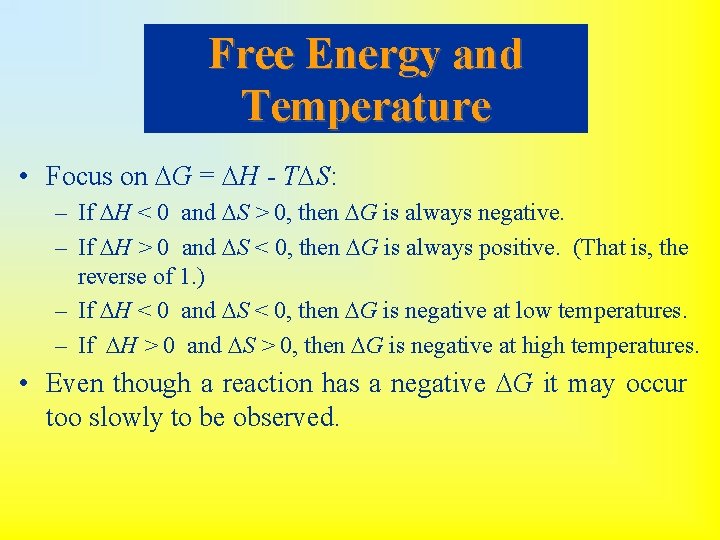 Free Energy and Temperature

• Focus on $\Delta G = \Delta H - T\Delta S$:

– If $\Delta H < 0$ and $\Delta S > 0$, then $\Delta G$ is always negative.

– If $\Delta H > 0$ and $\Delta S < 0$, then $\Delta G$ is always positive. (That is, the reverse of 1.)

– If $\Delta H < 0$ and $\Delta S < 0$, then $\Delta G$ is negative at low temperatures.

– If $\Delta H > 0$ and $\Delta S > 0$, then $\Delta G$ is negative at high temperatures.

• Even though a reaction has a negative $\Delta G$ it may occur too slowly to be observed.